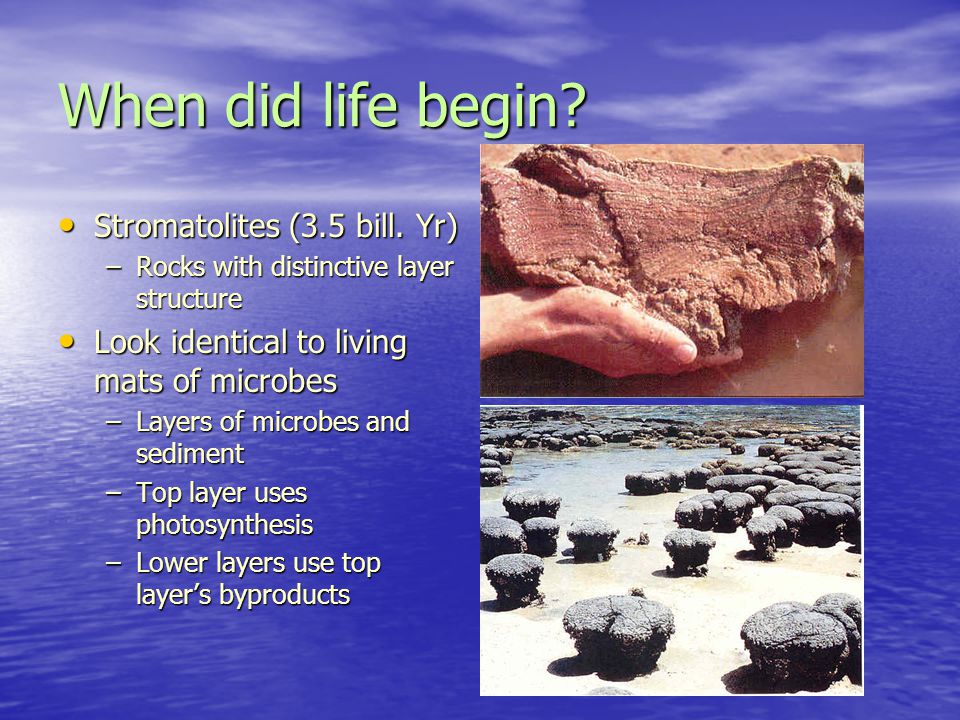 When did life begin?

• Stromatolites (3.5 bill. Yr)
  – Rocks with distinctive layer structure
• Look identical to living mats of microbes
  – Layers of microbes and sediment
  – Top layer uses photosynthesis
  – Lower layers use top layer's byproducts